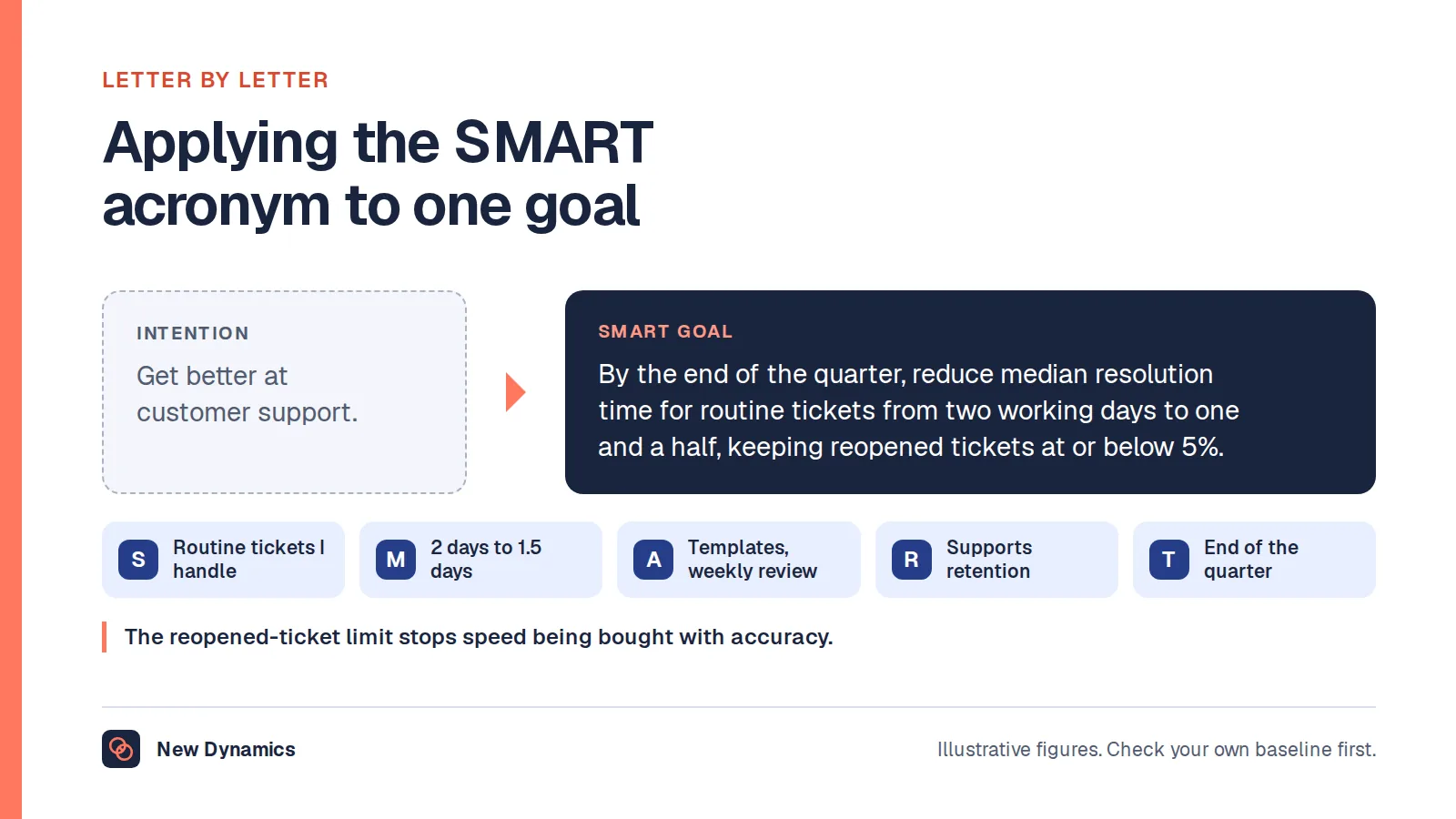 LETTER BY LETTER

Applying the SMART acronym to one goal

INTENTION

Get better at customer support.

SMART GOAL

By the end of the quarter, reduce median resolution time for routine tickets from two working days to one and a half, keeping reopened tickets at or below 5%.

S Routine tickets I handle

M 2 days to 1.5 days

A Templates, weekly review

R Supports retention

T End of the quarter

The reopened-ticket limit stops speed being bought with accuracy.

New Dynamics

Illustrative figures. Check your own baseline first.